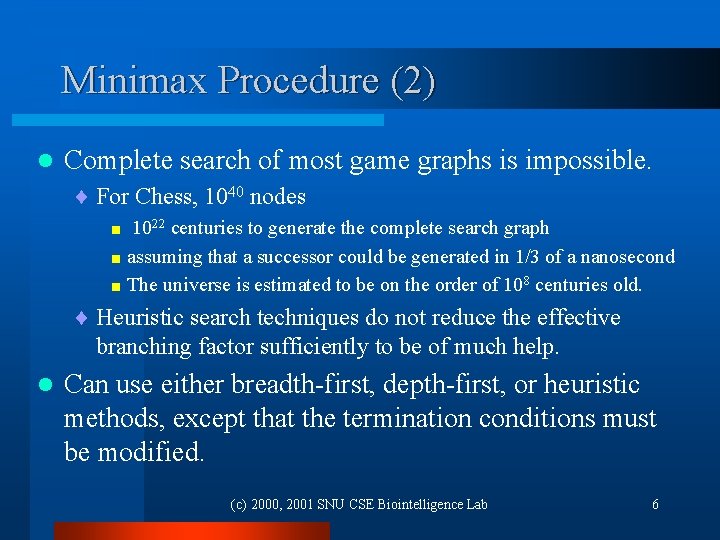 Minimax Procedure (2)

Complete search of most game graphs is impossible.

For Chess, $10^{40}$ nodes

$10^{22}$ centuries to generate the complete search graph

assuming that a successor could be generated in 1/3 of a nanosecond

The universe is estimated to be on the order of $10^{8}$ centuries old.

Heuristic search techniques do not reduce the effective branching factor sufficiently to be of much help.

Can use either breadth-first, depth-first, or heuristic methods, except that the termination conditions must be modified.

(c) 2000, 2001 SNU CSE Biointelligence Lab

6